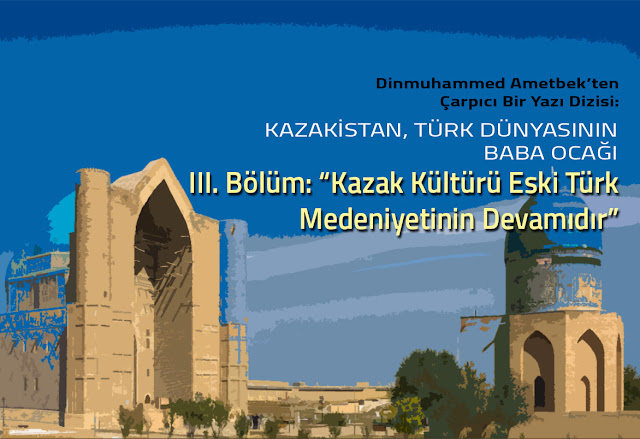 Dinmuhammed Ametbek'ten
Çarpıcı Bir Yazı Dizisi:

KAZAKİSTAN, TÜRK DÜNYASININ BABA OCAĞI

III. Bölüm: "Kazak Kültürü Eski Türk Medeniyetinin Devamıdır"